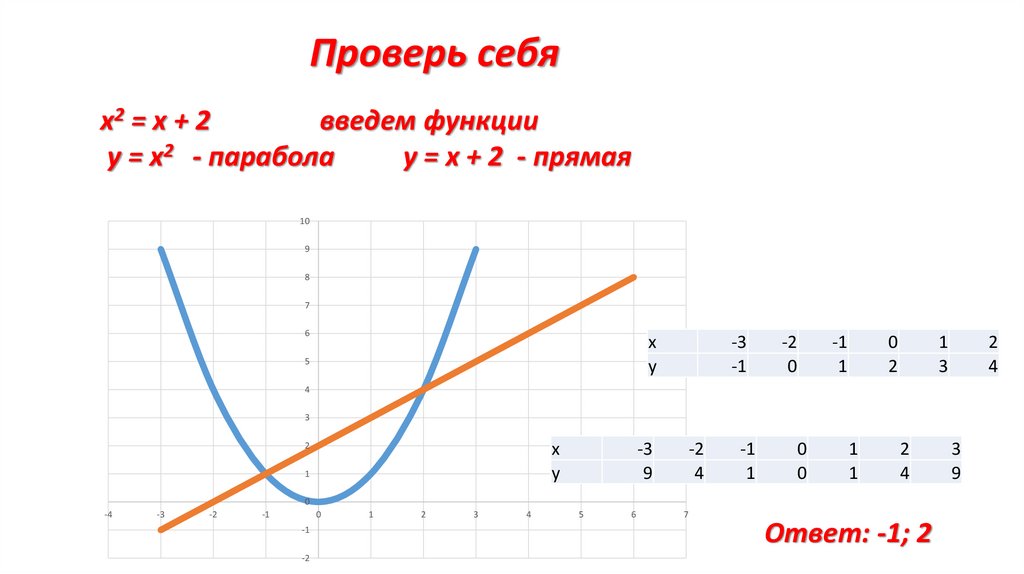 Проверь себя

$x^2 = x + 2$ введем функции

$y = x^2$ - парабола $y = x + 2$ - прямая

10
9
8
7
6
5
4
3
2
1
0
-1
-2

-4 -3 -2 -1 0 1 2 3 4 5 6 7

| x | -3 | -2 | -1 | 0 | 1 | 2 |
|---|---|---|---|---|---|---|
| y | -1 | 0 | 1 | 2 | 3 | 4 |

| x | -3 | -2 | -1 | 0 | 1 | 2 | 3 |
|---|---|---|---|---|---|---|---|
| y | 9 | 4 | 1 | 0 | 1 | 4 | 9 |

Ответ: -1; 2